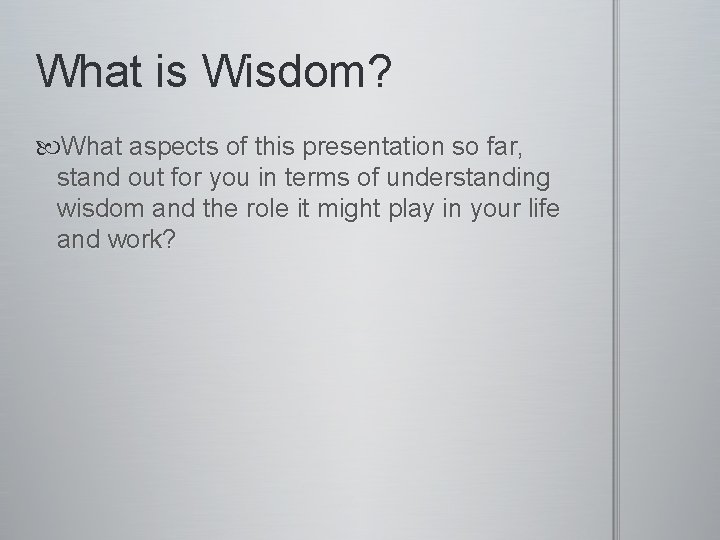 What is Wisdom?

What aspects of this presentation so far, stand out for you in terms of understanding wisdom and the role it might play in your life and work?